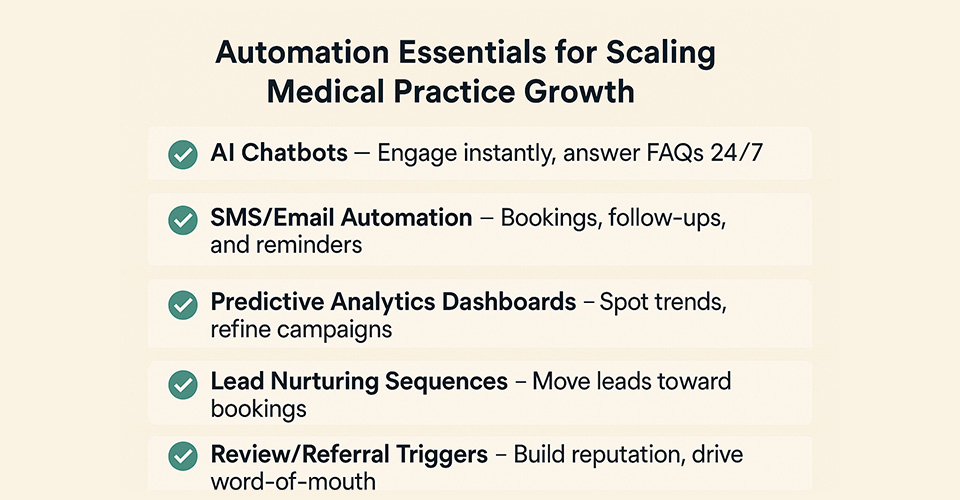 Automation Essentials for Scaling Medical Practice Growth

AI Chatbots — Engage instantly, answer FAQs 24/7

SMS/Email Automation – Bookings, follow-ups, and reminders

Predictive Analytics Dashboards – Spot trends, refine campaigns

Lead Nurturing Sequences – Move leads toward bookings

Review/Referral Triggers – Build reputation, drive word-of-mouth